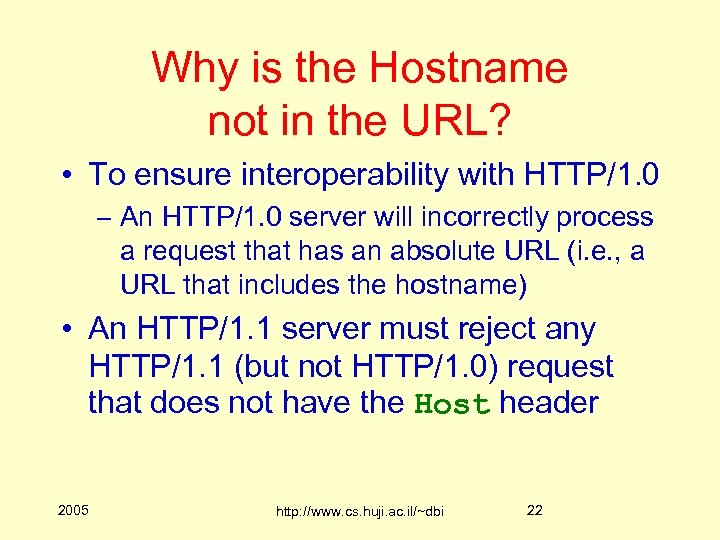 Why is the Hostname not in the URL?

• To ensure interoperability with HTTP/1.0
– An HTTP/1.0 server will incorrectly process a request that has an absolute URL (i.e., a URL that includes the hostname)

• An HTTP/1.1 server must reject any HTTP/1.1 (but not HTTP/1.0) request that does not have the Host header

2005

http://www.cs.huji.ac.il/~dbi

22